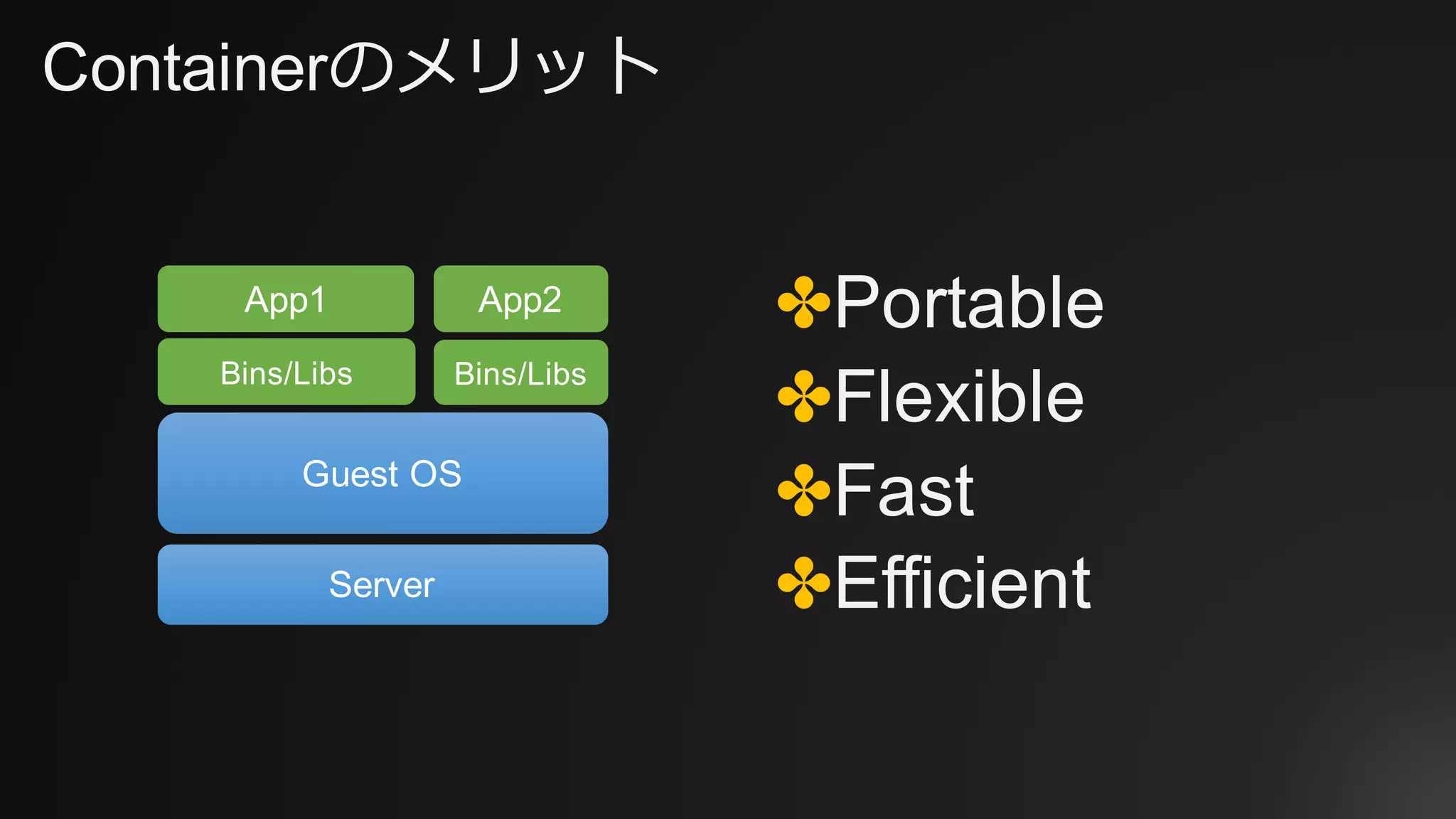 Containerのメリット

App1

App2

Bins/Libs

Bins/Libs

Guest OS

Server

✤Portable
✤Flexible
✤Fast
✤Efficient